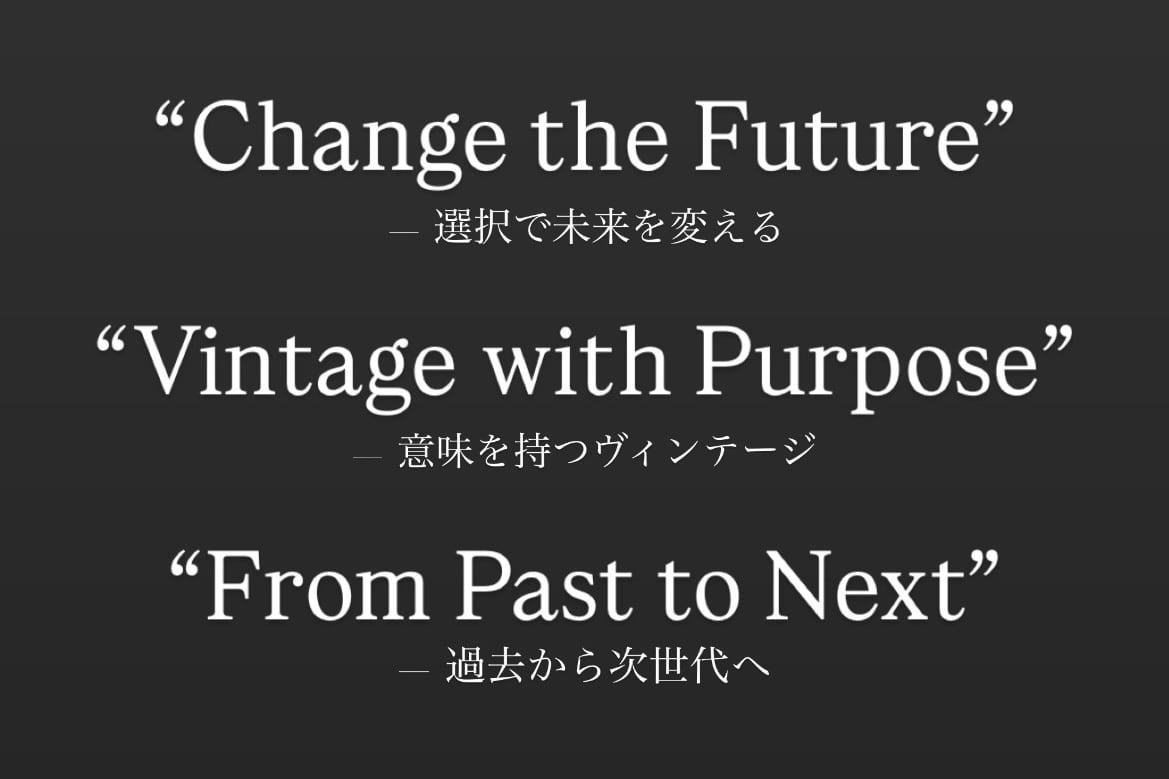 “Change the Future”
— 選択で未来を変える

“Vintage with Purpose”
— 意味を持つヴィンテージ

“From Past to Next”
— 過去から次世代へ